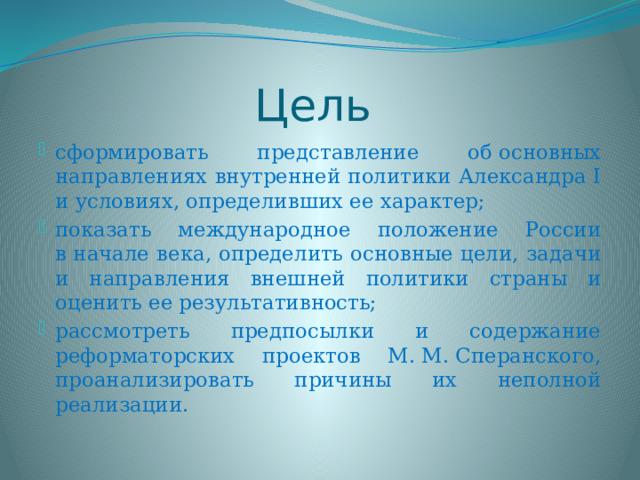 Цель

сформировать представление об основных направлениях внутренней политики Александра I и условиях, определивших ее характер;

показать международное положение России в начале века, определить основные цели, задачи и направления внешней политики страны и оценить ее результативность;

рассмотреть предпосылки и содержание реформаторских проектов М. М. Сперанского, проанализировать причины их неполной реализации.